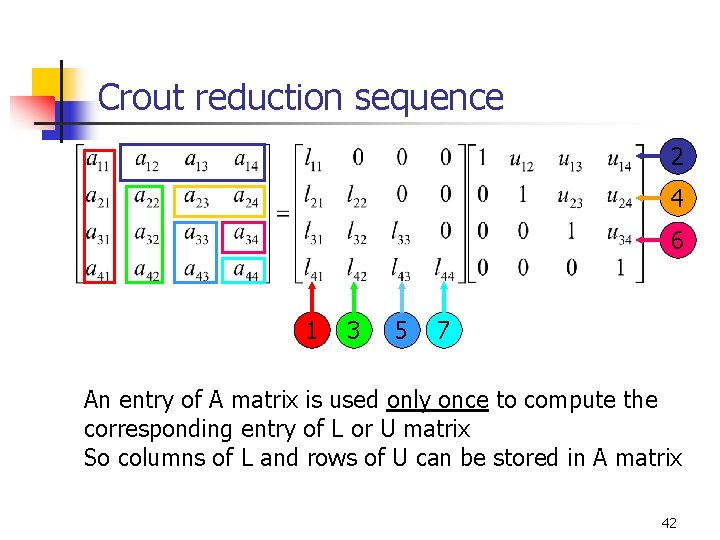 Crout reduction sequence

$\begin{bmatrix} a_{11} & a_{12} & a_{13} & a_{14} \\ a_{21} & a_{22} & a_{23} & a_{24} \\ a_{31} & a_{32} & a_{33} & a_{34} \\ a_{41} & a_{42} & a_{43} & a_{44} \end{bmatrix} = \begin{bmatrix} l_{11} & 0 & 0 & 0 \\ l_{21} & l_{22} & 0 & 0 \\ l_{31} & l_{32} & l_{33} & 0 \\ l_{41} & l_{42} & l_{43} & l_{44} \end{bmatrix} \begin{bmatrix} 1 & u_{12} & u_{13} & u_{14} \\ 0 & 1 & u_{23} & u_{24} \\ 0 & 0 & 1 & u_{34} \\ 0 & 0 & 0 & 1 \end{bmatrix}$

2
4
6

1 3 5 7

An entry of A matrix is used only once to compute the corresponding entry of L or U matrix
So columns of L and rows of U can be stored in A matrix

42